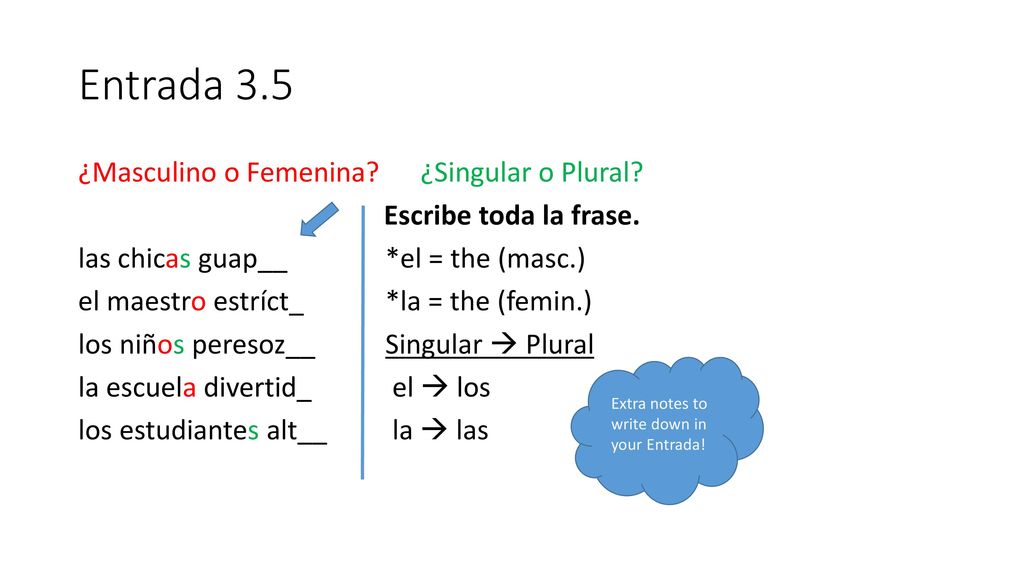 Entrada 3.5

¿Masculino o Femenina? ¿Singular o Plural?

las chicas guap__
el maestro estríct_
los niños peresoz__
la escuela divertid_
los estudiantes alt__

Escribe toda la frase.
*el = the (masc.)
*la = the (femin.)
Singular → Plural
el → los
la → las

Extra notes to write down in your Entrada!